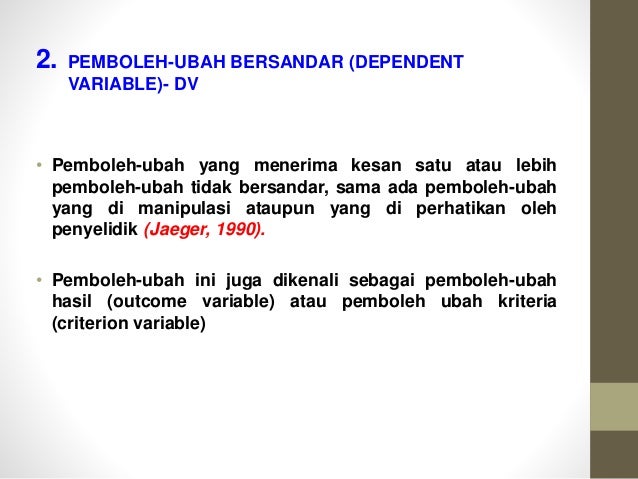 2. PEMBOLEH-UBAH BERSANDAR (DEPENDENT VARIABLE)- DV

• Pemboleh-ubah yang menerima kesan satu atau lebih pemboleh-ubah tidak bersandar, sama ada pemboleh-ubah yang di manipulasi ataupun yang di perhatikan oleh penyelidik (Jaeger, 1990).

• Pemboleh-ubah ini juga dikenali sebagai pemboleh-ubah hasil (outcome variable) atau pemboleh ubah kriteria (criterion variable)